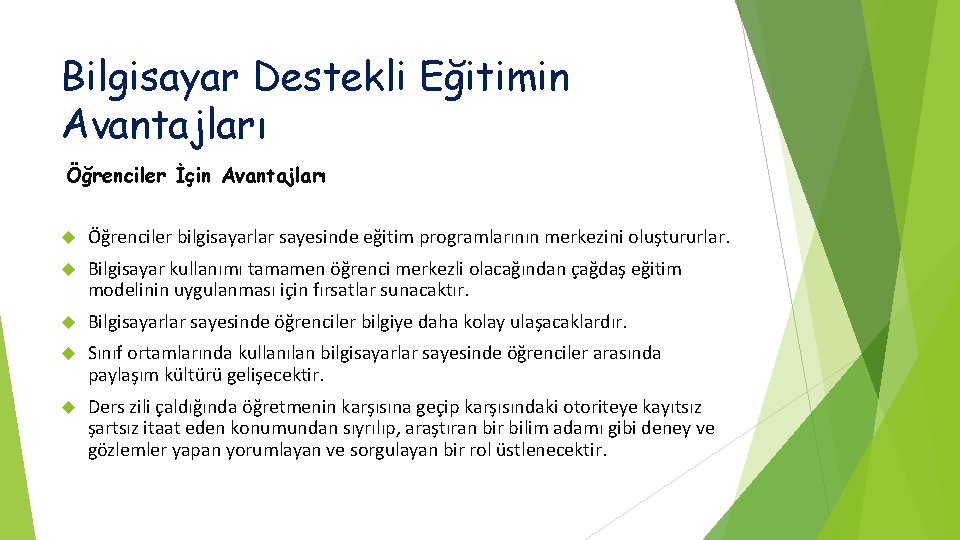 Bilgisayar Destekli Eğitimin Avantajları

Öğrenciler İçin Avantajları

Öğrenciler bilgisayarlar sayesinde eğitim programlarının merkezini oluştururlar.

Bilgisayar kullanımı tamamen öğrenci merkezli olacağından çağdaş eğitim modelinin uygulanması için fırsatlar sunacaktır.

Bilgisayarlar sayesinde öğrenciler bilgiye daha kolay ulaşacaklardır.

Sınıf ortamlarında kullanılan bilgisayarlar sayesinde öğrenciler arasında paylaşım kültürü gelişecektir.

Ders zili çaldığında öğretmenin karşısına geçip karşısındaki otoriteye kayıtsız şartsız itaat eden konumundan sıyrılıp, araştıran bir bilim adamı gibi deney ve gözlemler yapan yorumlayan ve sorgulayan bir rol üstlenecektir.